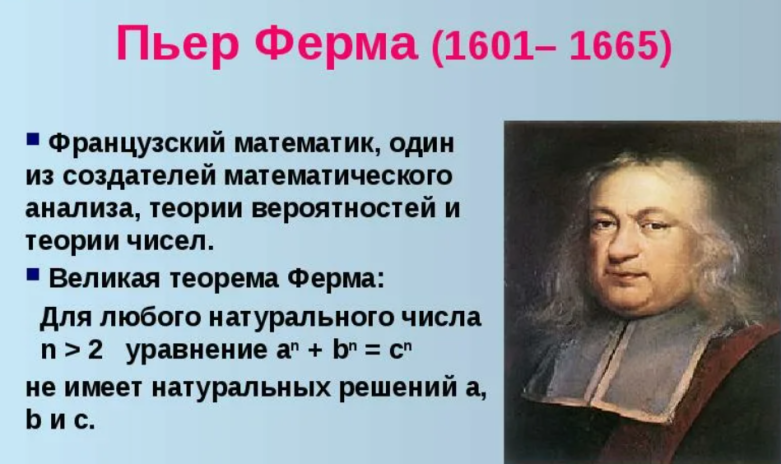 Пьер Ферма (1601– 1665)

▪ Французский математик, один из создателей математического анализа, теории вероятностей и теории чисел.

▪ Великая теорема Ферма:

Для любого натурального числа $n > 2$ уравнение $a^n + b^n = c^n$ не имеет натуральных решений a, b и c.